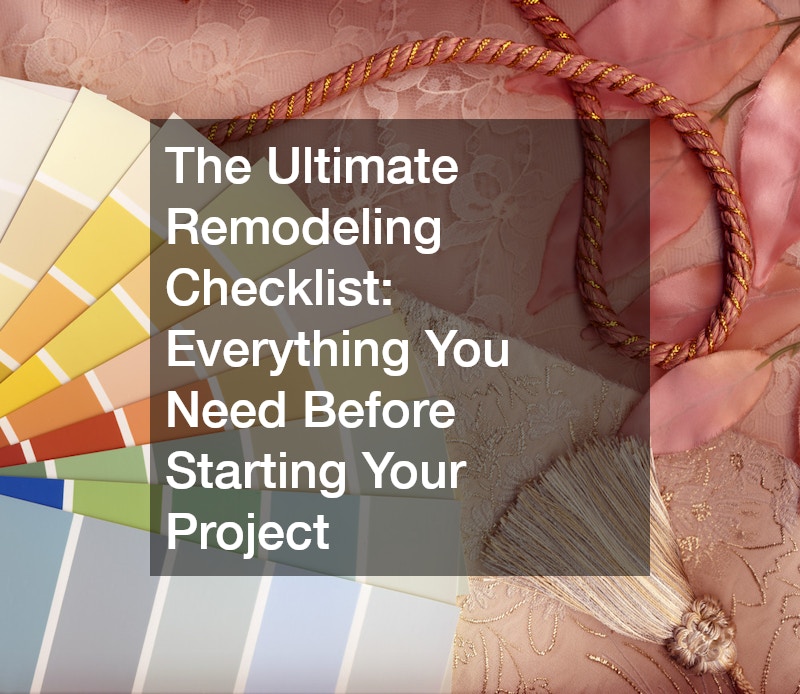 The Ultimate Remodeling Checklist: Everything You Need Before Starting Your Project